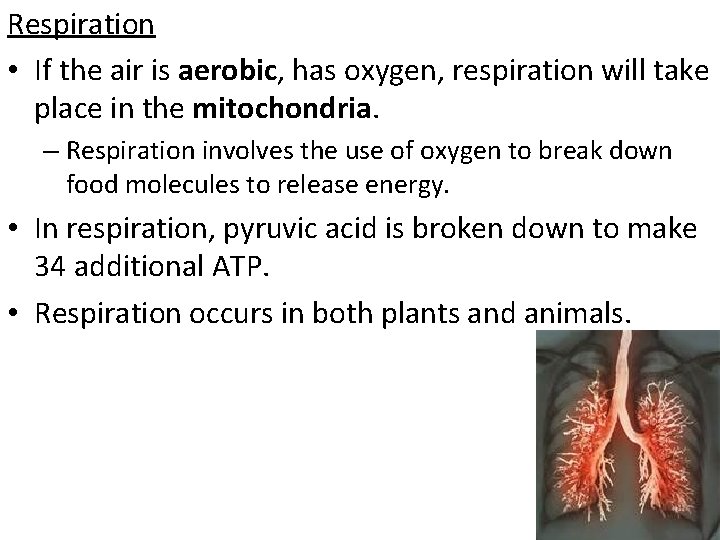 Respiration

• If the air is aerobic, has oxygen, respiration will take place in the mitochondria.

– Respiration involves the use of oxygen to break down food molecules to release energy.

• In respiration, pyruvic acid is broken down to make 34 additional ATP.

• Respiration occurs in both plants and animals.